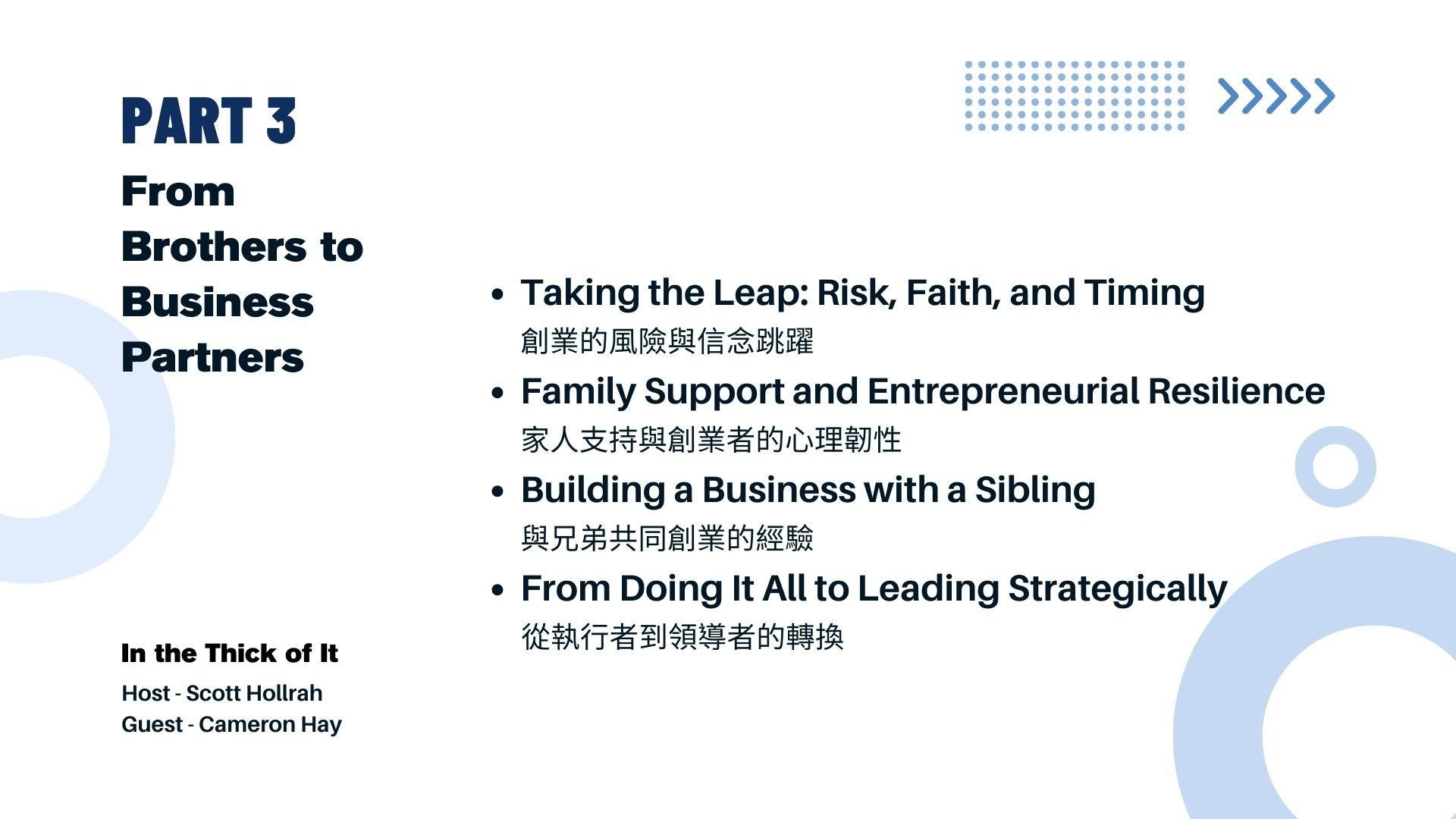 PART 3

From Brothers to Business Partners

- Taking the Leap: Risk, Faith, and Timing
創業的風險與信念跳躍
- Family Support and Entrepreneurial Resilience
家人支持與創業者的心理韌性
- Building a Business with a Sibling
與兄弟共同創業的經驗
- From Doing It All to Leading Strategically
從執行者到領導者的轉換

In the Thick of It

Host - Scott Hollrah
Guest - Cameron Hay